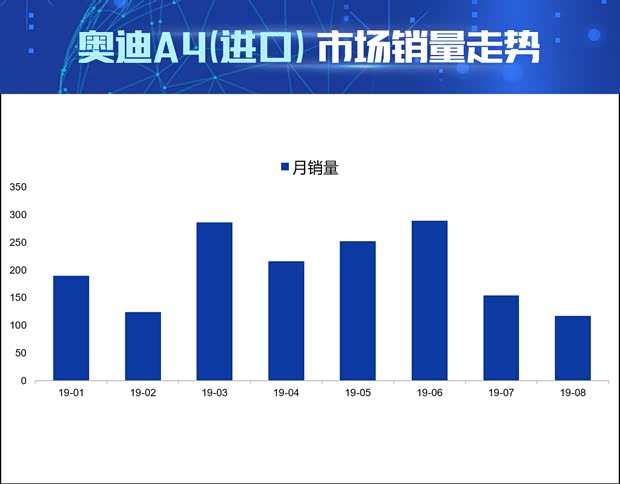 奥迪A4(进口) 市场销量走势

月销量

350
300
250
200
150
100
50
0

19-01
19-02
19-03
19-04
19-05
19-06
19-07
19-08